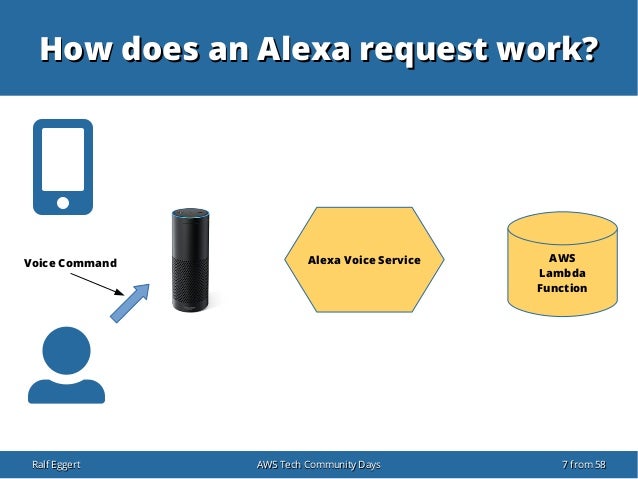 How does an Alexa request work?

Voice Command

Alexa Voice Service

AWS
Lambda
Function

Ralf Eggert

AWS Tech Community Days

7 from 58